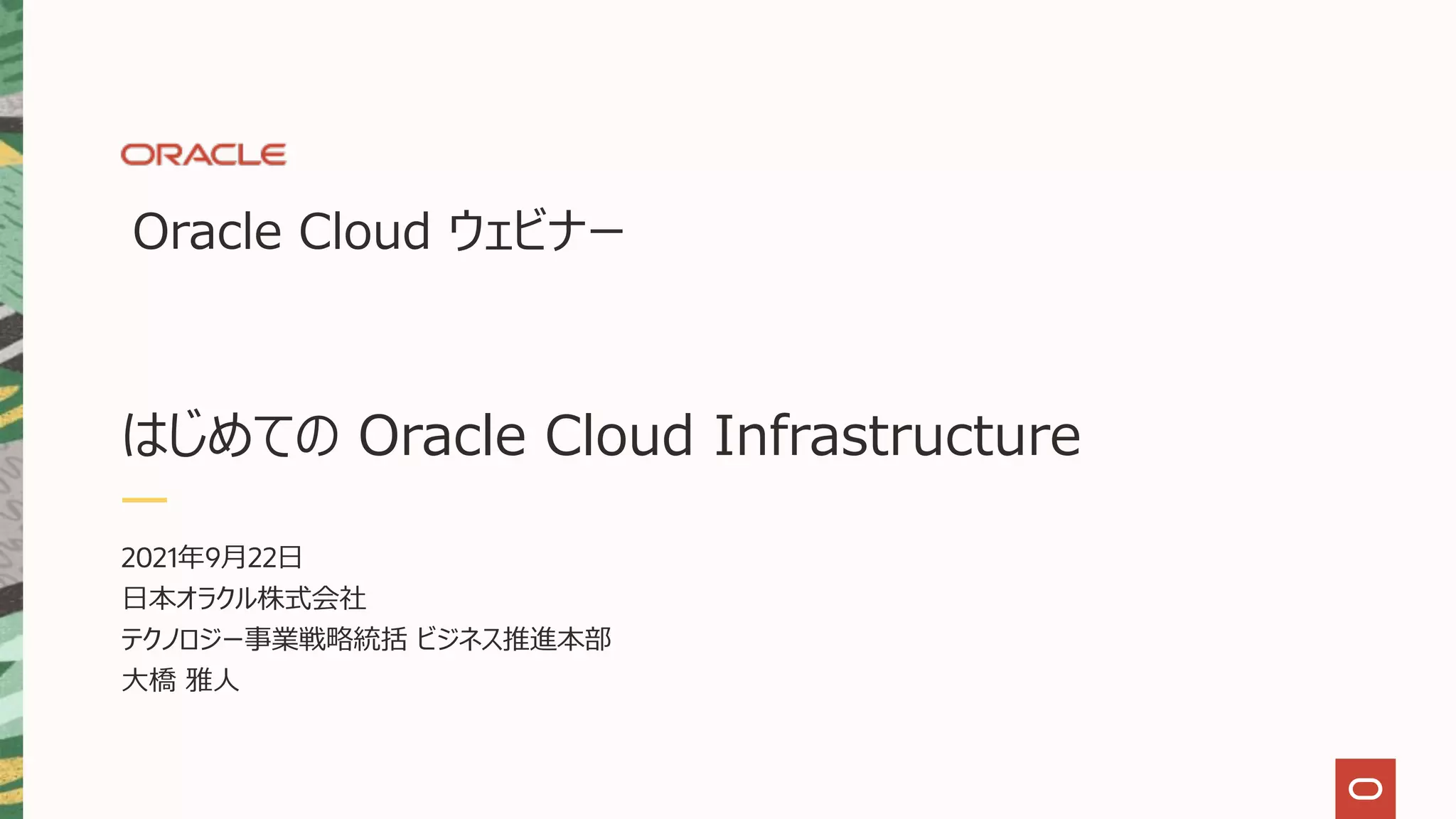 ORACLE

Oracle Cloud ウェビナー

はじめての Oracle Cloud Infrastructure

2021年9月22日
日本オラクル株式会社
テクノロジー事業戦略統括 ビジネス推進本部
大橋 雅人